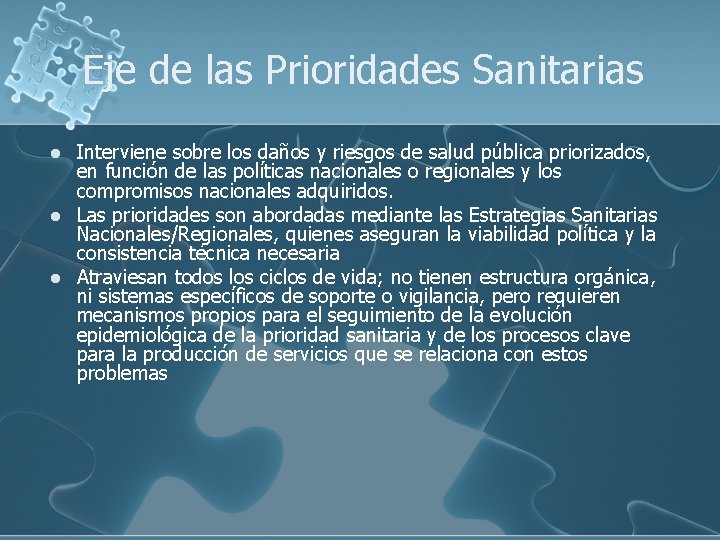 Eje de las Prioridades Sanitarias

- Interviene sobre los daños y riesgos de salud pública priorizados, en función de las políticas nacionales o regionales y los compromisos nacionales adquiridos.
- Las prioridades son abordadas mediante las Estrategias Sanitarias Nacionales/Regionales, quienes aseguran la viabilidad política y la consistencia técnica necesaria
- Atraviesan todos los ciclos de vida; no tienen estructura orgánica, ni sistemas específicos de soporte o vigilancia, pero requieren mecanismos propios para el seguimiento de la evolución epidemiológica de la prioridad sanitaria y de los procesos clave para la producción de servicios que se relaciona con estos problemas